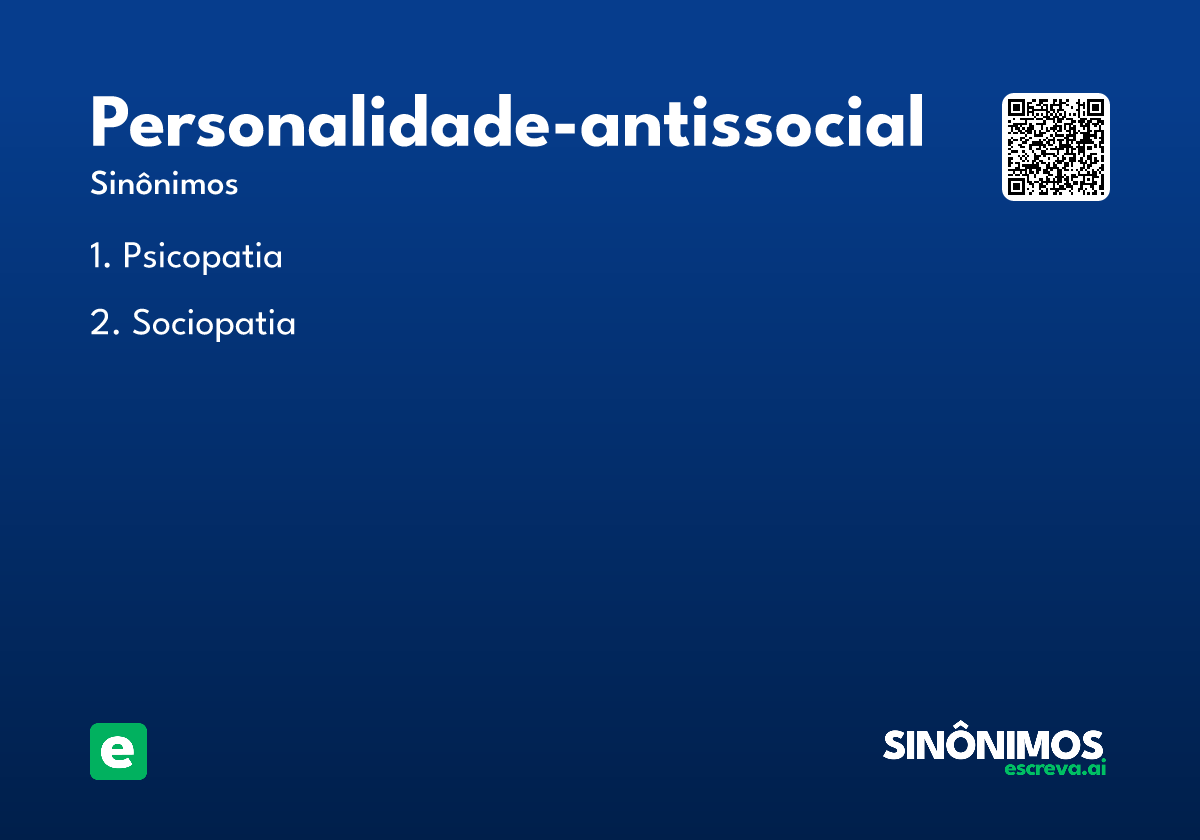 Personalidade-antissocial

Sinônimos

1. Psicopatia

2. Sociopatia

e

SINÔNIMOS
escreva.ai